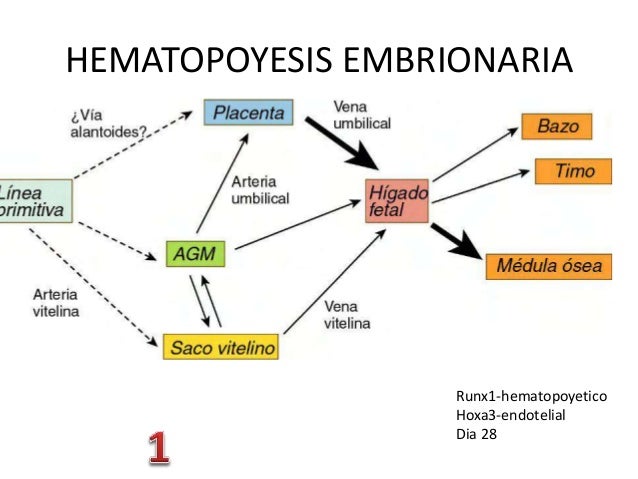 HEMATOPOYESIS EMBRIONARIA

¿Vía alantoides?

Placenta

Vena umbilical

Bazo

Timo

Línea primitiva

Arteria umbilical

Hígado fetal

AGM

Médula ósea

Arteria vitelina

Vena vitelina

Saco vitelino

Runx1-hematopoyetico
Hoxa3-endotelial
Dia 28

1